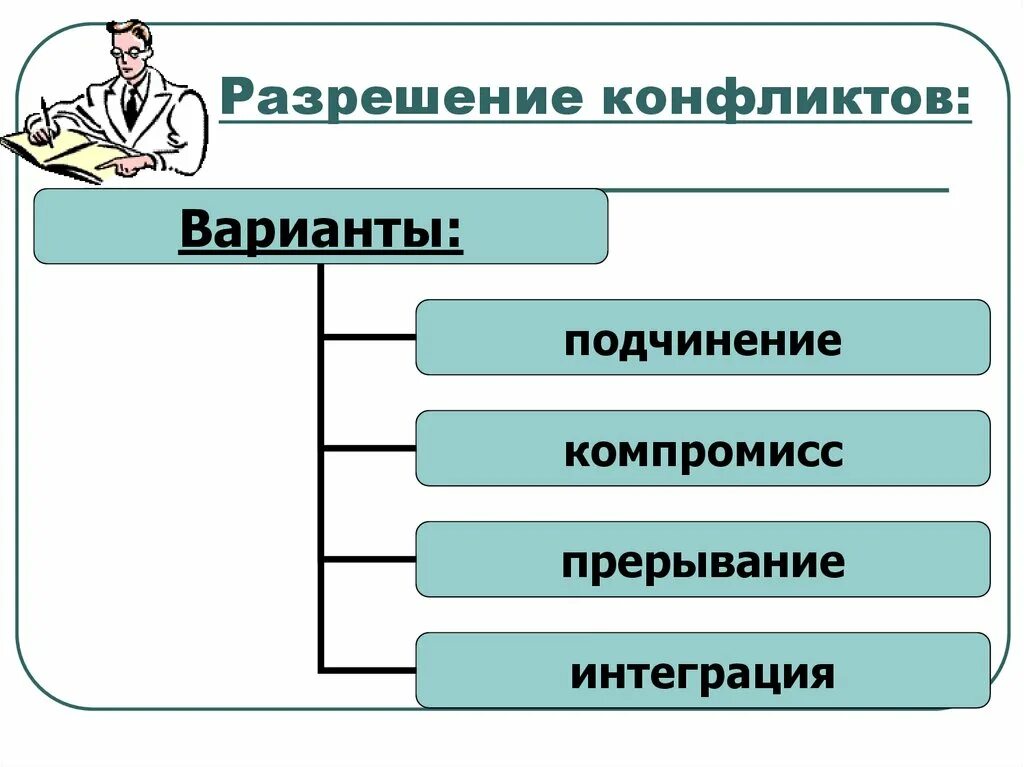 Разрешение конфликтов:

Варианты:

подчинение

компромисс

прерывание

интеграция